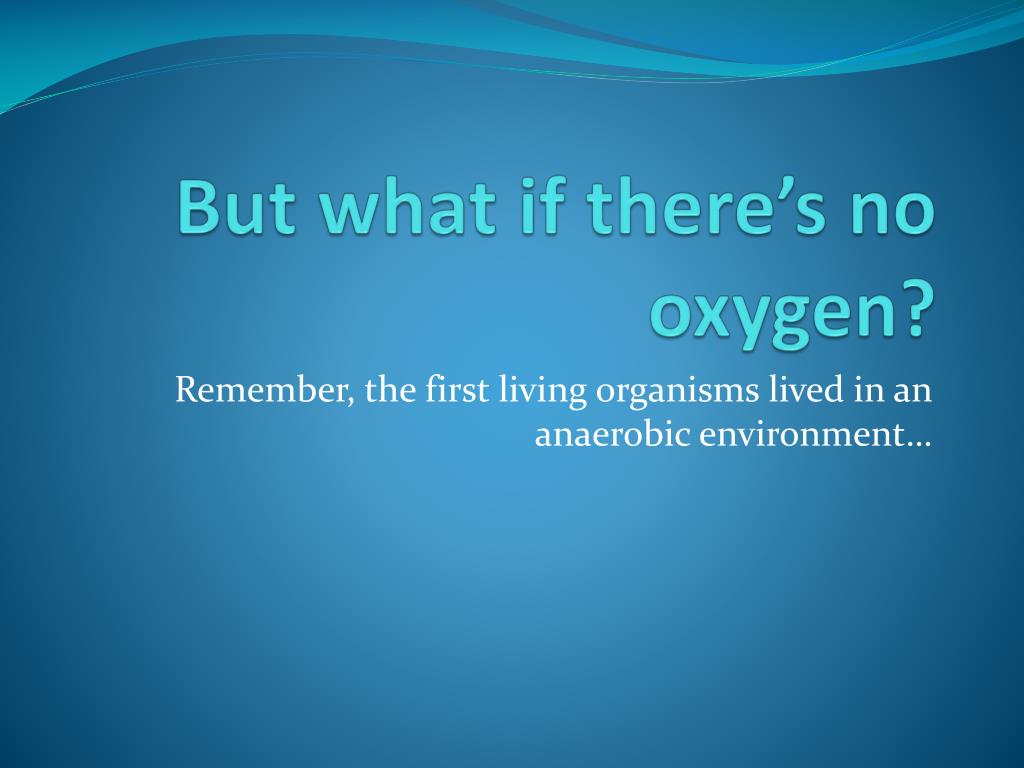 But what if there’s no oxygen?

Remember, the first living organisms lived in an anaerobic environment…